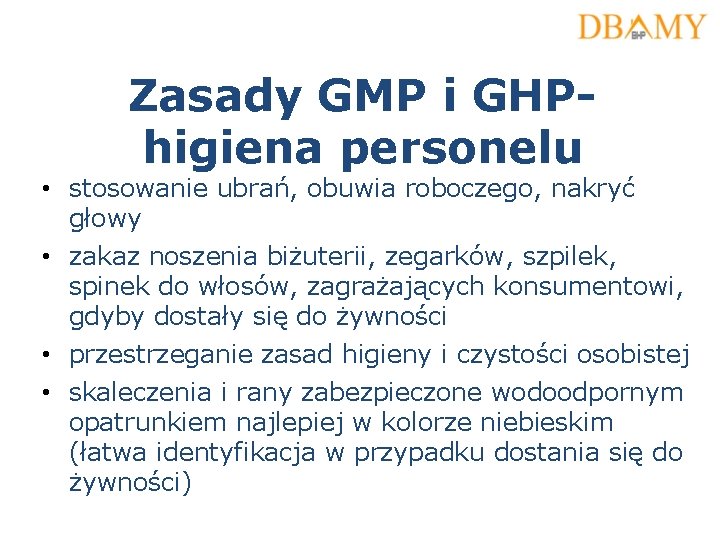 DBAMY BHP

Zasady GMP i GHP- higiena personelu

• stosowanie ubrań, obuwia roboczego, nakryć głowy
• zakaz noszenia biżuterii, zegarków, szpilek, spinek do włosów, zagrażających konsumentowi, gdyby dostały się do żywności
• przestrzeganie zasad higieny i czystości osobistej
• skaleczenia i rany zabezpieczone wodoodpornym opatrunkiem najlepiej w kolorze niebieskim (łatwa identyfikacja w przypadku dostania się do żywności)